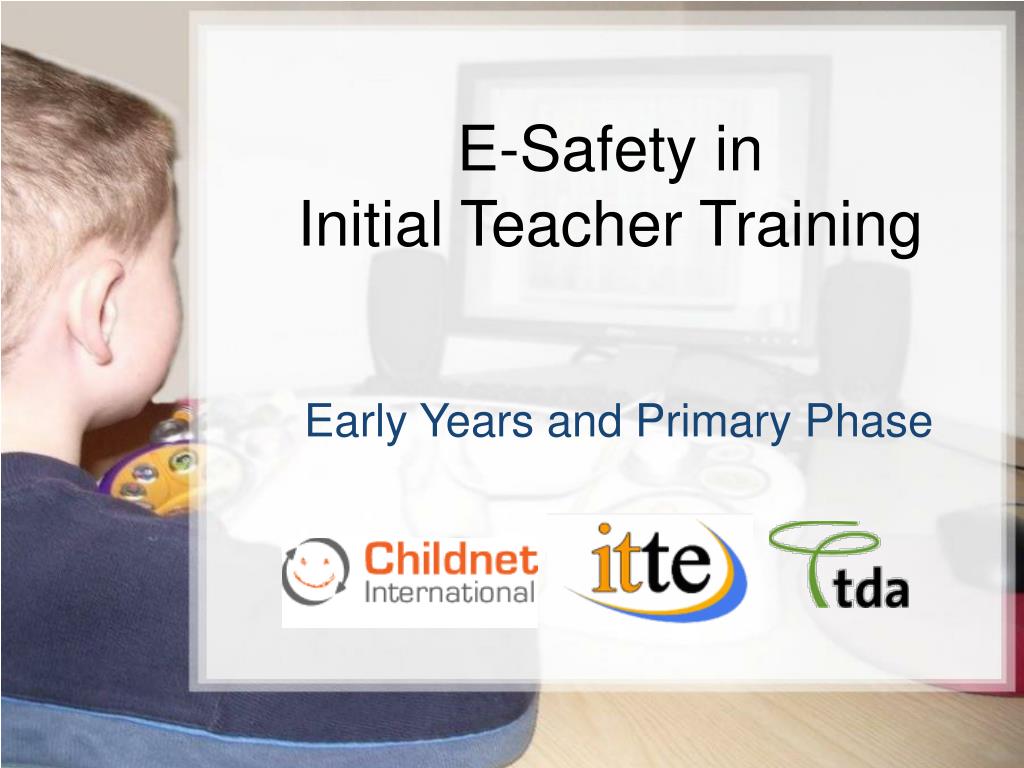 E-Safety in
Initial Teacher Training

Early Years and Primary Phase

Childnet International

itte

tda